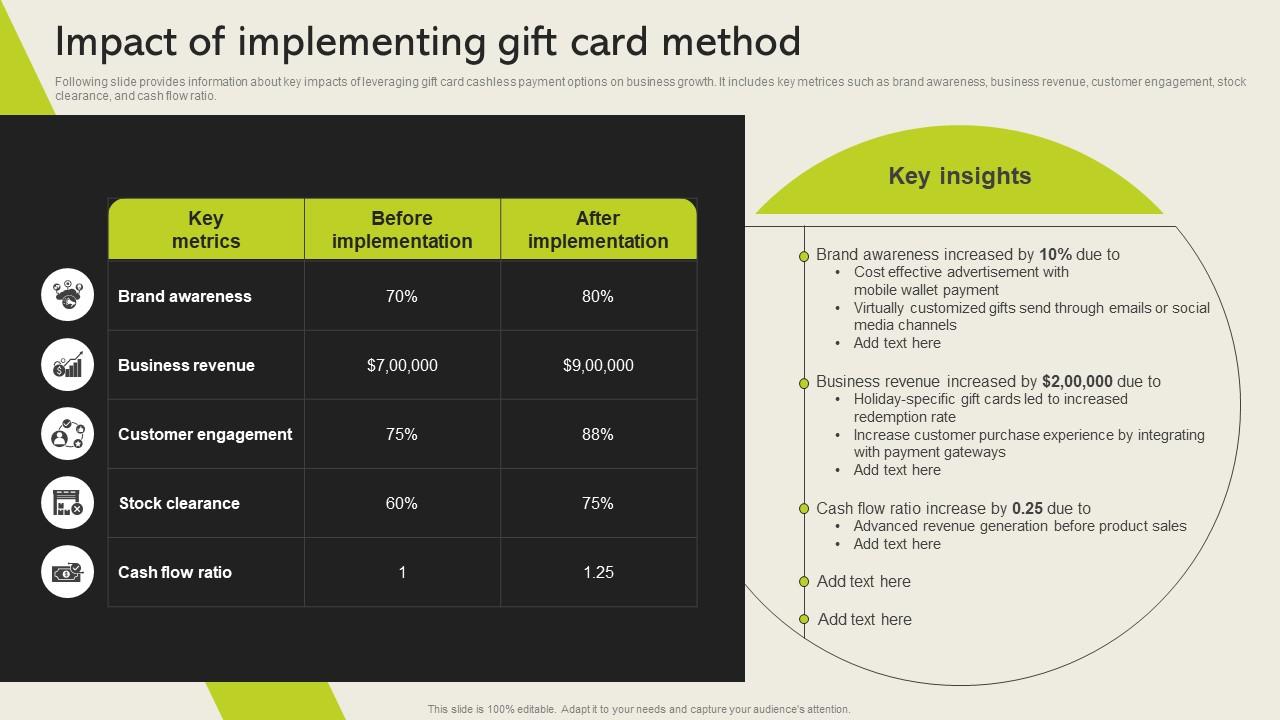 Impact of implementing gift card method

Following slide provides information about key impacts of leveraging gift card cashless payment options on business growth. It includes key metrices such as brand awareness, business revenue, customer engagement, stock clearance, and cash flow ratio.

| Key metrics | Before implementation | After implementation |
|---|---|---|
| Brand awareness | 70% | 80% |
| Business revenue | $7,00,000 | $9,00,000 |
| Customer engagement | 75% | 88% |
| Stock clearance | 60% | 75% |
| Cash flow ratio | 1 | 1.25 |

Key insights

Brand awareness increased by 10% due to
• Cost effective advertisement with mobile wallet payment
• Virtually customized gifts send through emails or social media channels
• Add text here

Business revenue increased by $2,00,000 due to
• Holiday-specific gift cards led to increased redemption rate
• Increase customer purchase experience by integrating with payment gateways
• Add text here

Cash flow ratio increase by 0.25 due to
• Advanced revenue generation before product sales
• Add text here

Add text here

Add text here

This slide is 100% editable. Adapt it to your needs and capture your audience's attention.